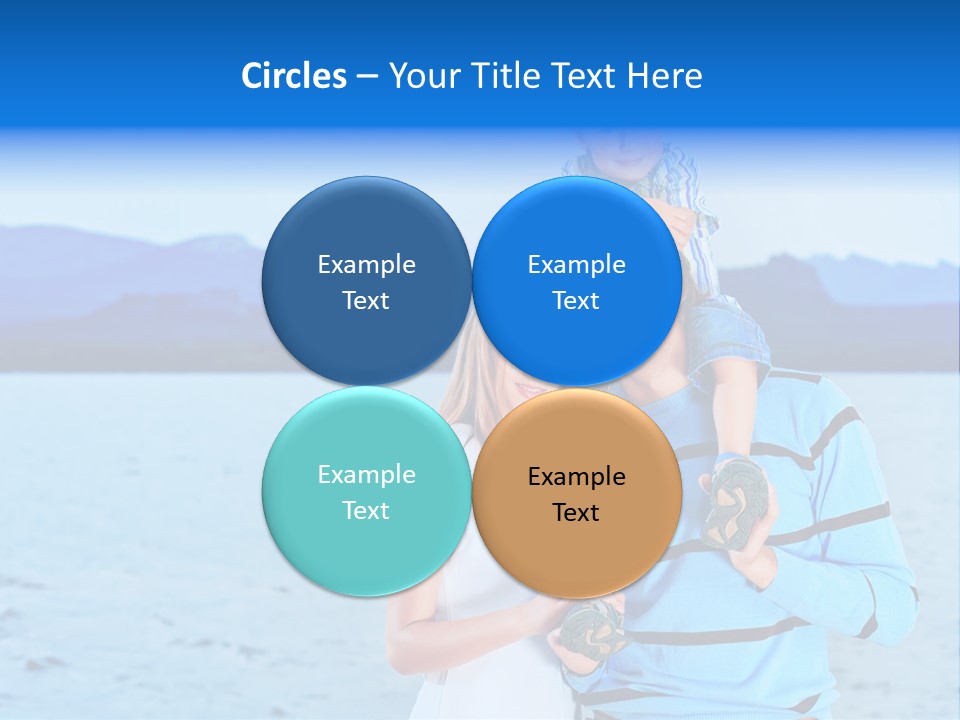 Circles – Your Title Text Here

Example Text

Example Text

Example Text

Example Text